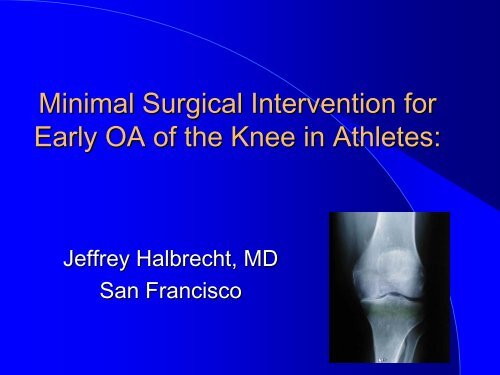 Minimal Surgical Intervention for Early OA of the Knee in Athletes:

Jeffrey Halbrecht, MD
San Francisco